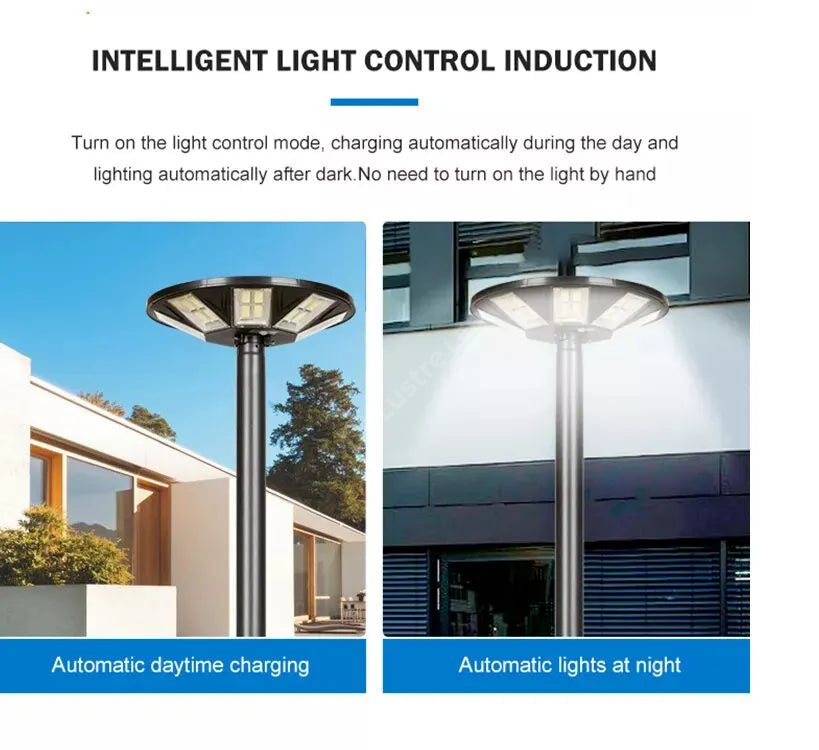 INTELLIGENT LIGHT CONTROL INDUCTION

Turn on the light control mode, charging automatically during the day and lighting automatically after dark.No need to turn on the light by hand

Automatic daytime charging

Automatic lights at night